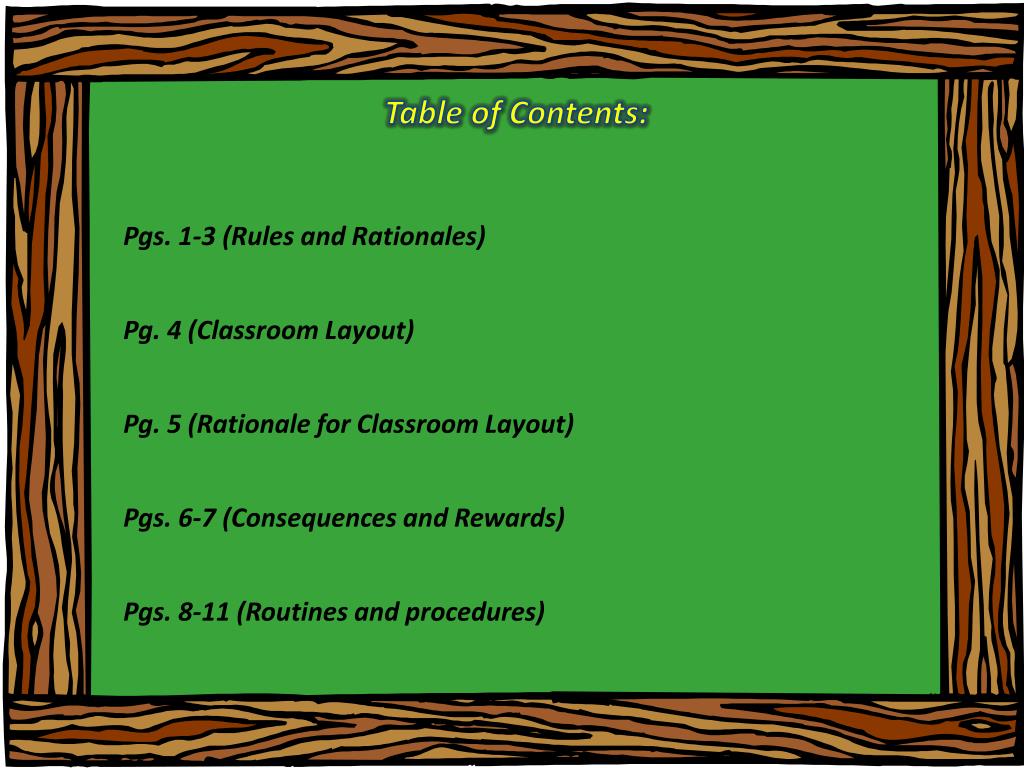 Table of Contents:

Pgs. 1-3 (Rules and Rationales)

Pg. 4 (Classroom Layout)

Pg. 5 (Rationale for Classroom Layout)

Pgs. 6-7 (Consequences and Rewards)

Pgs. 8-11 (Routines and procedures)